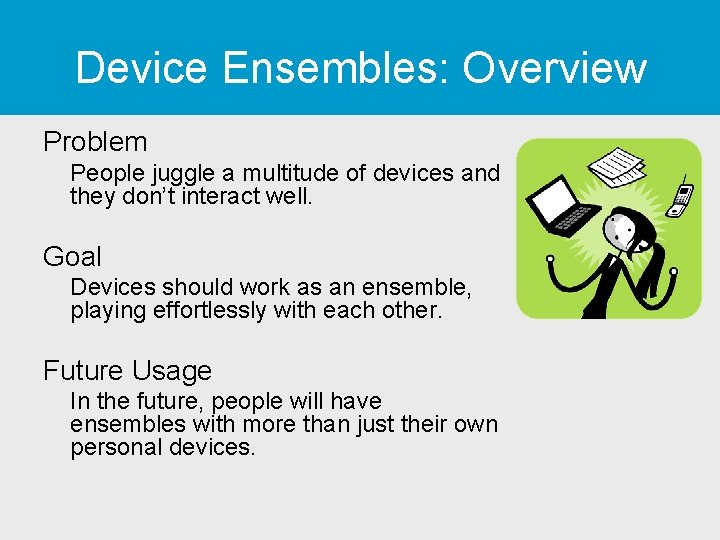 Device Ensembles: Overview

Problem

People juggle a multitude of devices and they don’t interact well.

Goal

Devices should work as an ensemble, playing effortlessly with each other.

Future Usage

In the future, people will have ensembles with more than just their own personal devices.